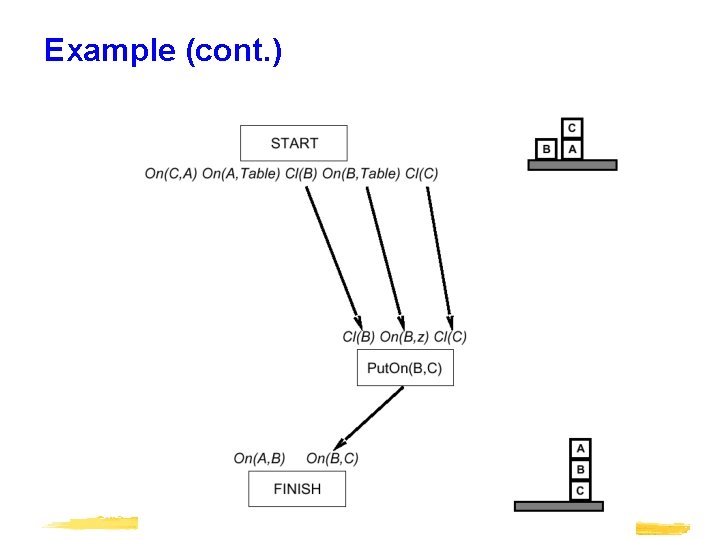 Example (cont.)

START

On(C,A) On(A,Table) Cl(B) On(B,Table) Cl(C)

C
B A

Cl(B) On(B,z) Cl(C)

PutOn(B,C)

On(A,B) On(B,C)

FINISH

A
B
C